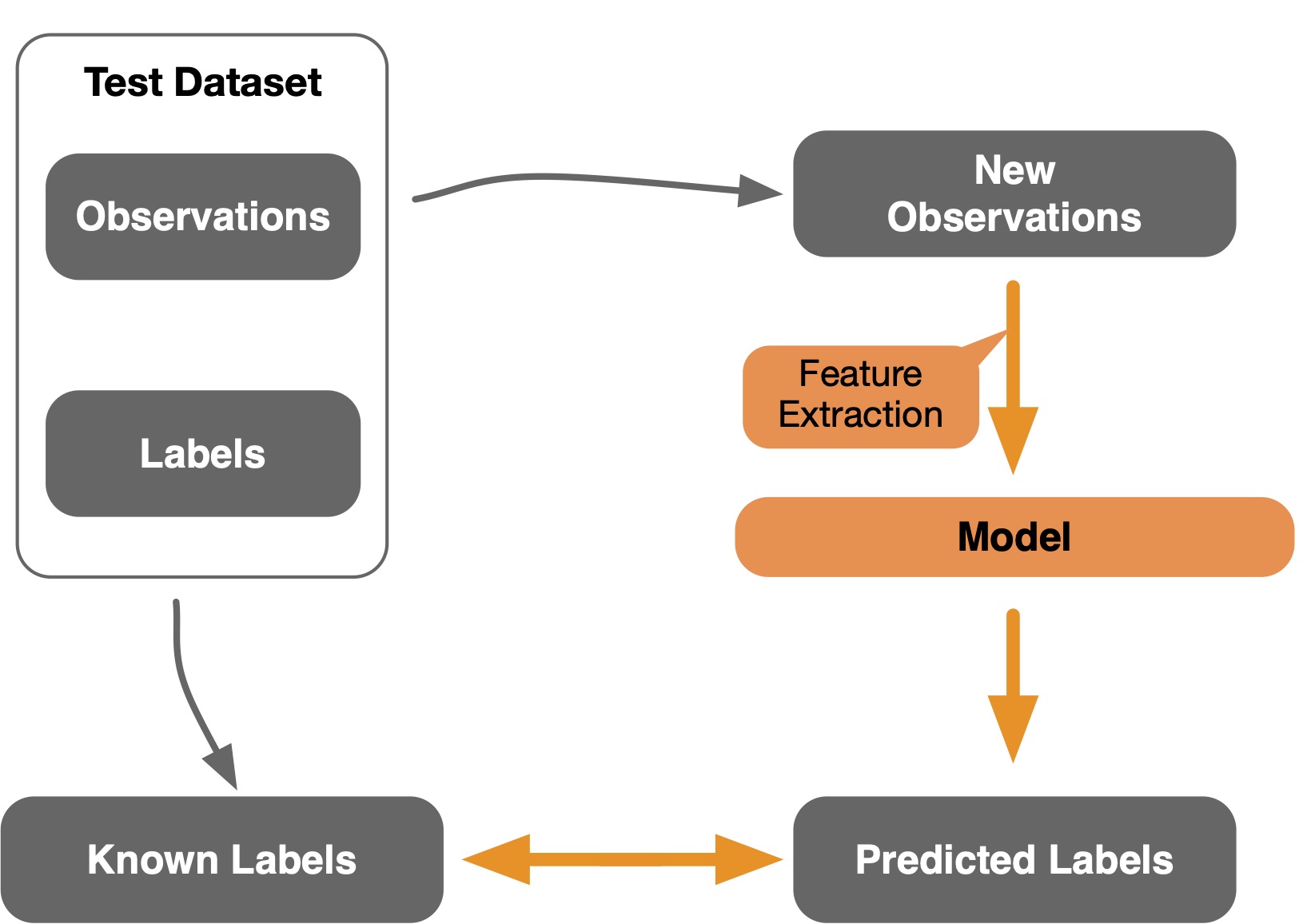 Test Dataset

Observations

Labels

New Observations

Feature Extraction

Model

Known Labels

Predicted Labels